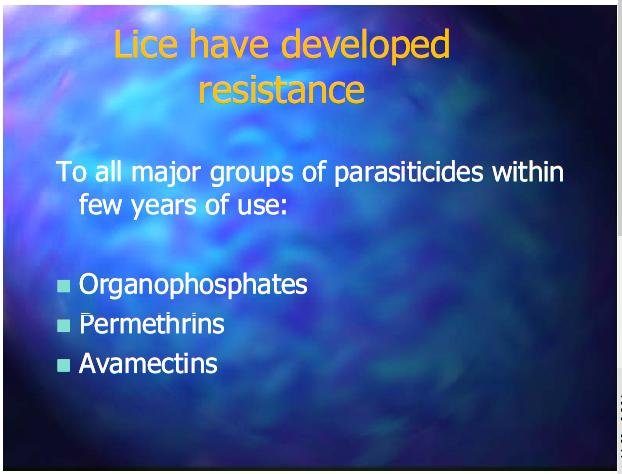 Lice have developed resistance

To all major groups of parasiticides within few years of use:

- Organophosphates
- Permethrins
- Avamectins